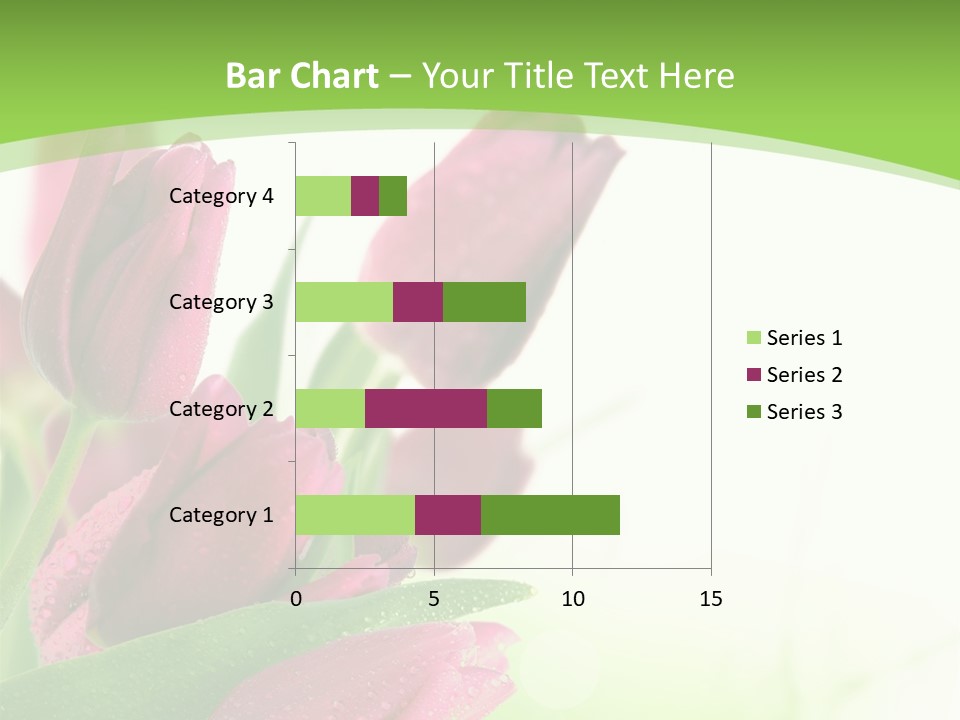 Bar Chart – Your Title Text Here

Category 4
Category 3
Category 2
Category 1

0
5
10
15

Series 1
Series 2
Series 3